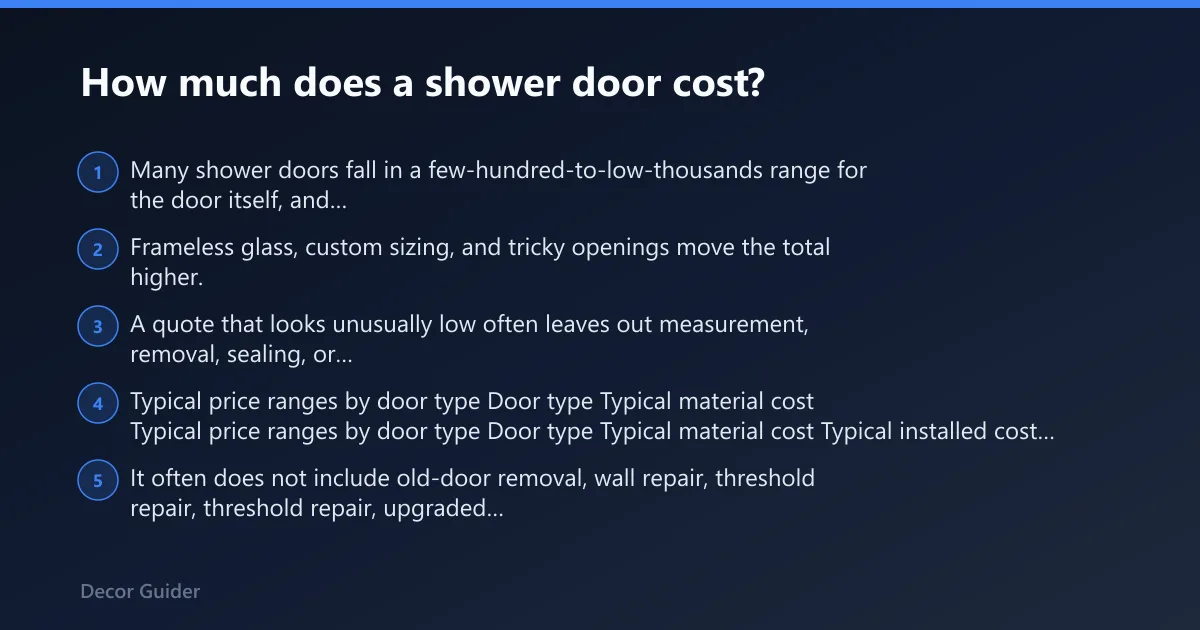 How much does a shower door cost?

1 Many shower doors fall in a few-hundred-to-low-thousands range for the door itself, and...

2 Frameless glass, custom sizing, and tricky openings move the total higher.

3 A quote that looks unusually low often leaves out measurement, removal, sealing, or...

4 Typical price ranges by door type Door type Typical material cost Typical price ranges by door type Door type Typical material cost Typical installed cost...

5 It often does not include old-door removal, wall repair, threshold repair, threshold repair, upgraded...

Decor Guider